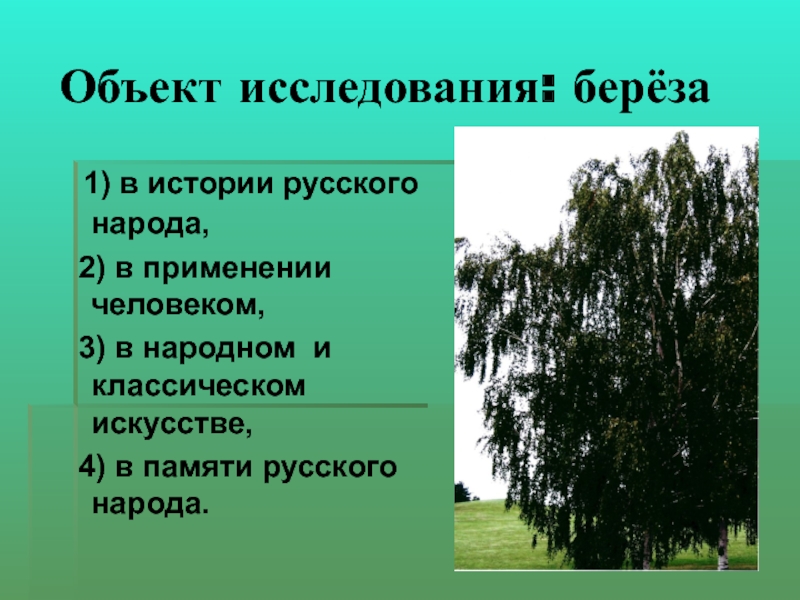 Объект исследования: берёза

1) в истории русского народа,

2) в применении человеком,

3) в народном и классическом искусстве,

4) в памяти русского народа.